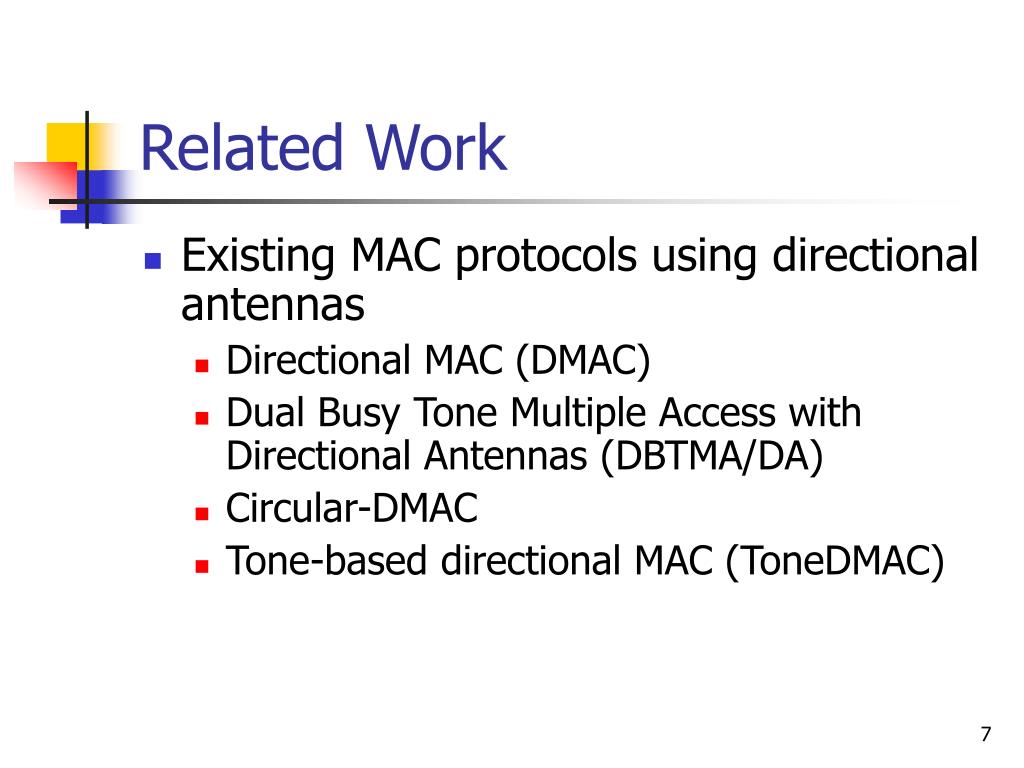 Related Work

- Existing MAC protocols using directional antennas
  - Directional MAC (DMAC)
  - Dual Busy Tone Multiple Access with Directional Antennas (DBTMA/DA)
  - Circular-DMAC
  - Tone-based directional MAC (ToneDMAC)

7